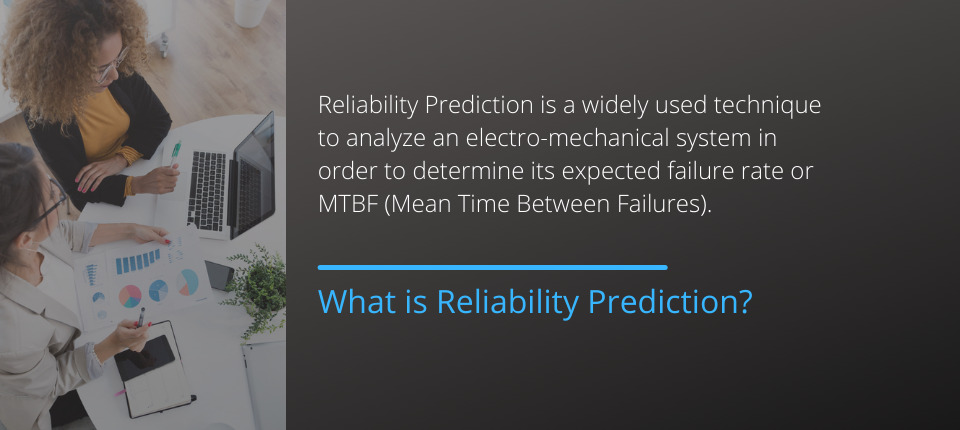 Reliability Prediction is a widely used technique to analyze an electro-mechanical system in order to determine its expected failure rate or MTBF (Mean Time Between Failures).

What is Reliability Prediction?